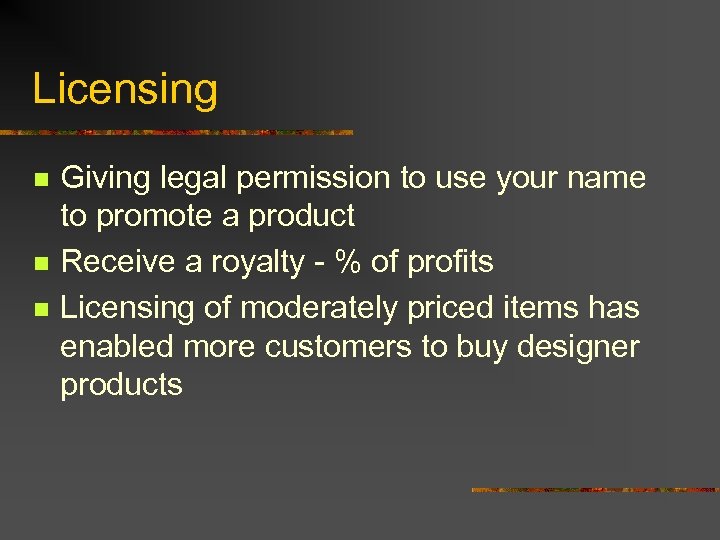 Licensing

- Giving legal permission to use your name to promote a product
- Receive a royalty - % of profits
- Licensing of moderately priced items has enabled more customers to buy designer products